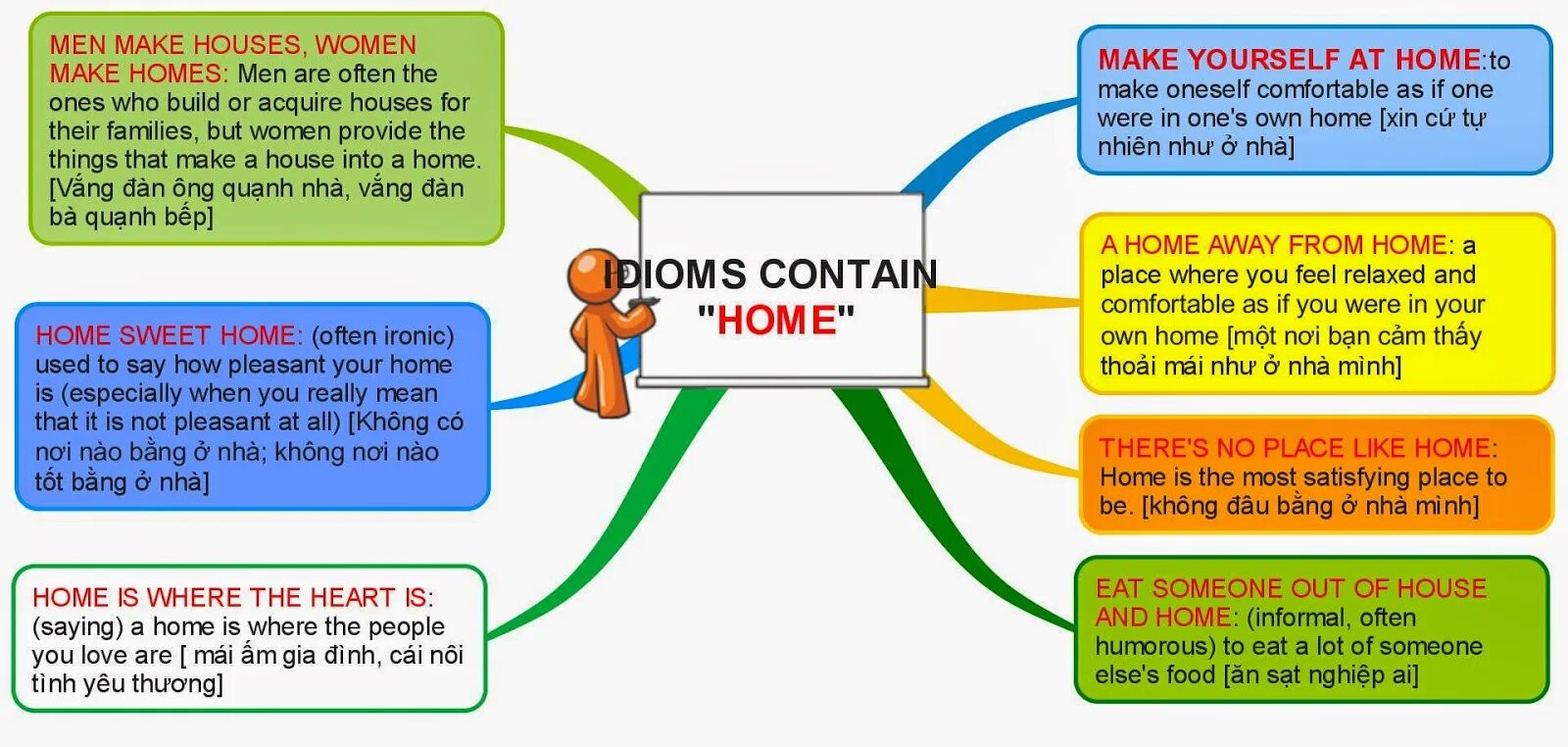 IDIOMS CONTAIN "HOME"

MEN MAKE HOUSES, WOMEN MAKE HOMES: Men are often the ones who build or acquire houses for their families, but women provide the things that make a house into a home. [Vắng đàn ông quạnh nhà, vắng đàn bà quạnh bếp]

HOME SWEET HOME: (often ironic) used to say how pleasant your home is (especially when you really mean that it is not pleasant at all) [Không có nơi nào bằng ở nhà; không nơi nào tốt bằng ở nhà]

HOME IS WHERE THE HEART IS: (saying) a home is where the people you love are [ mái ấm gia đình, cái nôi tình yêu thương]

MAKE YOURSELF AT HOME:to make oneself comfortable as if one were in one's own home [xin cứ tự nhiên như ở nhà]

A HOME AWAY FROM HOME: a place where you feel relaxed and comfortable as if you were in your own home [một nơi bạn cảm thấy thoải mái như ở nhà mình]

THERE'S NO PLACE LIKE HOME: Home is the most satisfying place to be. [không đâu bằng ở nhà mình]

EAT SOMEONE OUT OF HOUSE AND HOME: (informal, often humorous) to eat a lot of someone else's food [ăn sạt nghiệp ai]